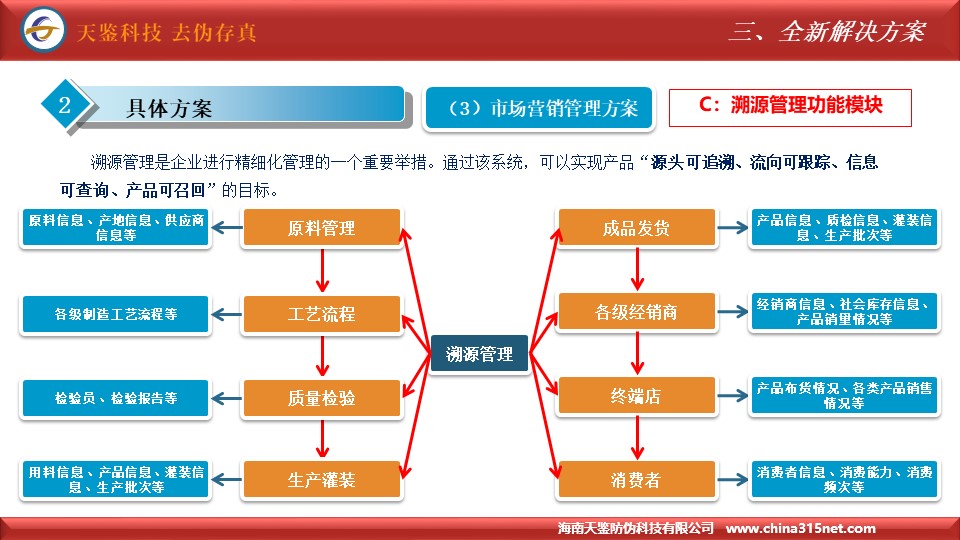 天鉴科技 去伪存真

三、全新解决方案

2 具体方案

（3）市场营销管理方案

C：溯源管理功能模块

溯源管理是企业进行精细化管理的一个重要举措。通过该系统，可以实现产品“源头可追溯、流向可跟踪、信息可查询、产品可召回”的目标。

原料信息、产地信息、供应商信息等

原料管理

各级制造工艺流程等

工艺流程

检验员、检验报告等

质量检验

用料信息、产品信息、灌装信息、生产批次等

生产灌装

溯源管理

成品发货

产品信息、质检信息、灌装信息、生产批次等

各级经销商

经销商信息、社会库存信息、产品销量情况等

终端店

产品布货情况、各类产品销售情况等

消费者

消费者信息、消费能力、消费频次等

海南天鉴防伪科技有限公司 www.china315net.com